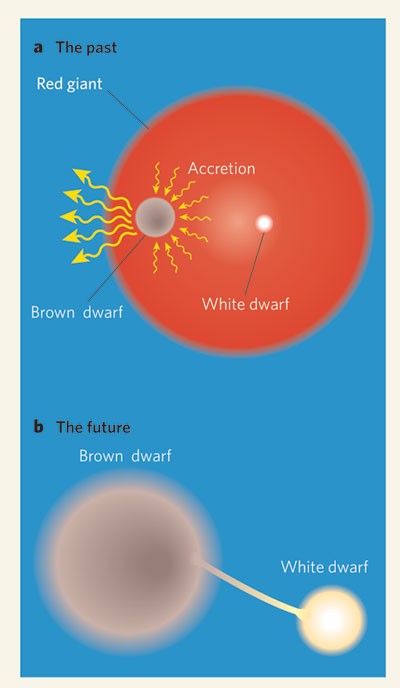 a The past

Red giant

Accretion

Brown dwarf

White dwarf

b The future

Brown dwarf

White dwarf